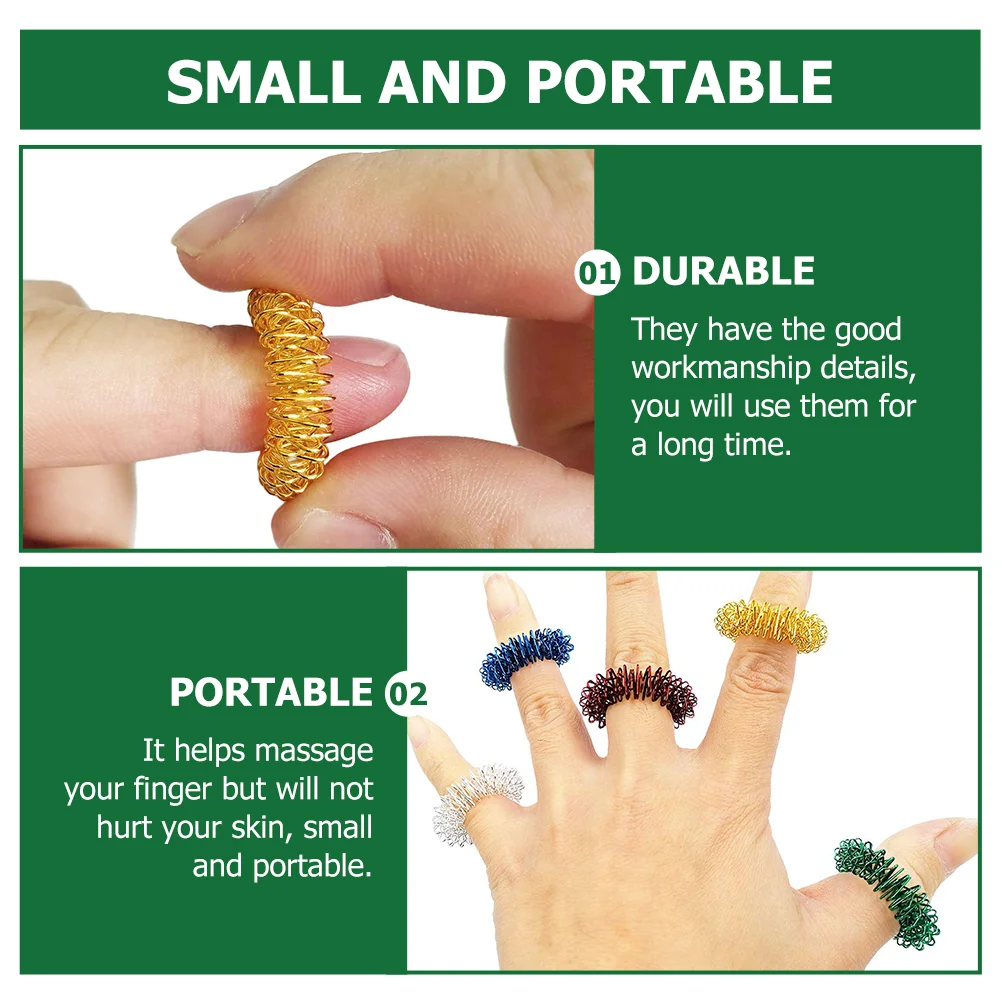 SMALL AND PORTABLE

01 DURABLE

They have the good workmanship details, you will use them for a long time.

PORTABLE 02

It helps massage your finger but will not hurt your skin, small and portable.